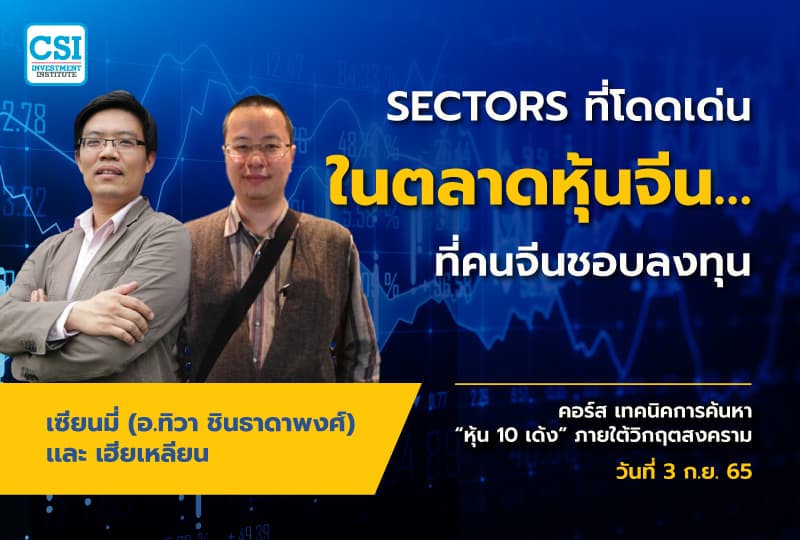 CSI
INVESTMENT INSTITUTE

SECTORS ที่โดดเด่น
ในตลาดหุ้นจีน...
ที่คนจีนชอบลงทุน

เซียนมี่ (อ.ทิวา ชินธาดาพงศ์)
และ เฮียเหลียน

คอร์ส เทคนิคการค้นหา
"หุ้น 10 เด้ง" ภายใต้วิกฤตสงคราม
วันที่ 3 ก.ย. 65